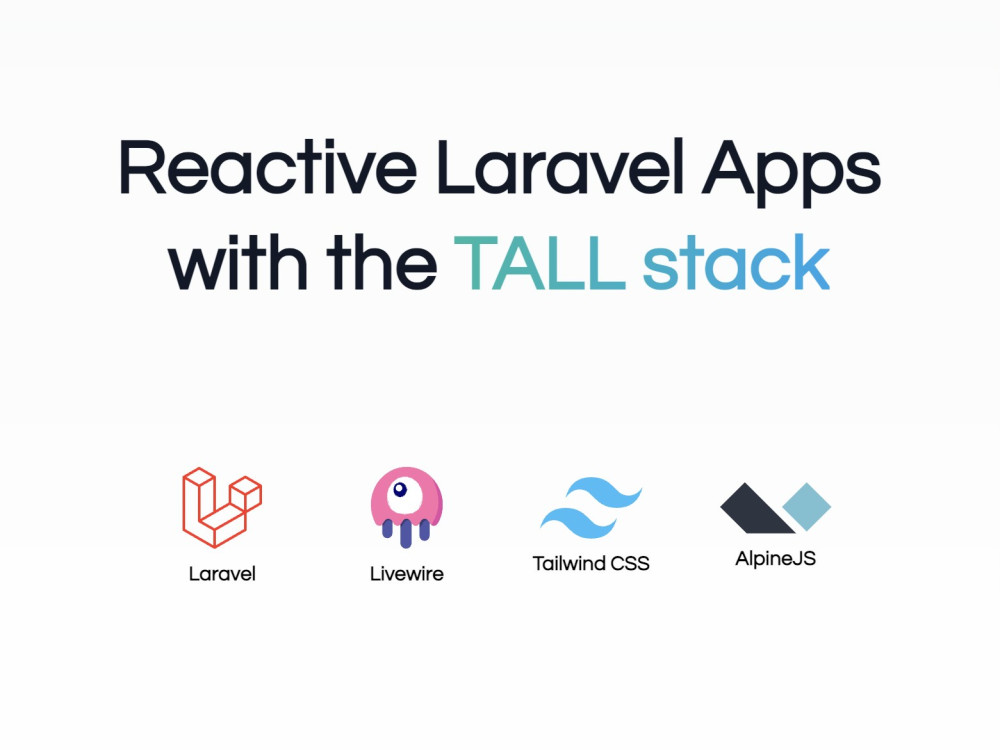 Reactive Laravel Apps with the TALL stack

Laravel

Livewire

Tailwind CSS

AlpineJS